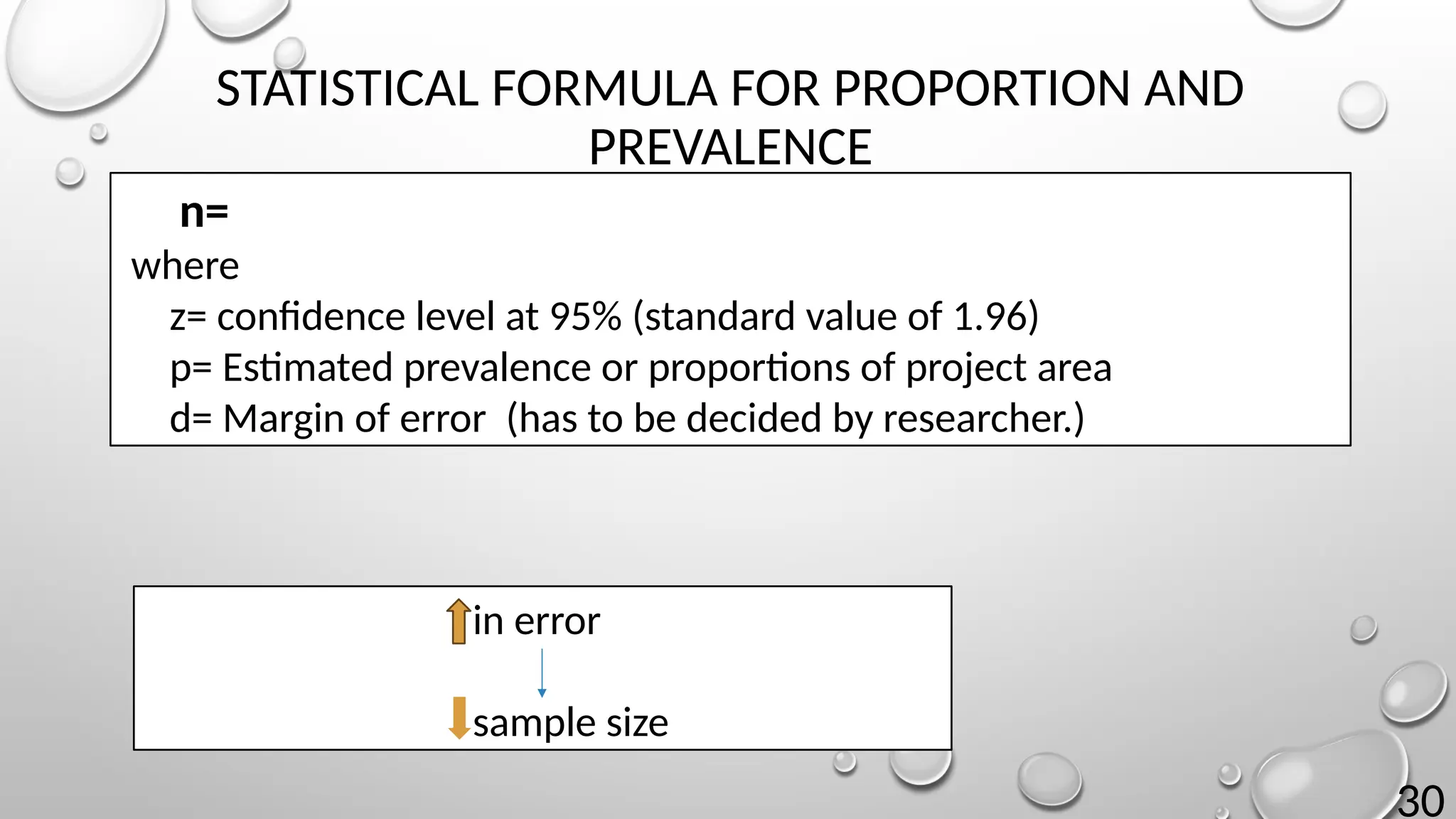 STATISTICAL FORMULA FOR PROPORTION AND PREVALENCE

n=
where
z= confidence level at 95% (standard value of 1.96)
p= Estimated prevalence or proportions of project area
d= Margin of error (has to be decided by researcher.)

in error

sample size

30